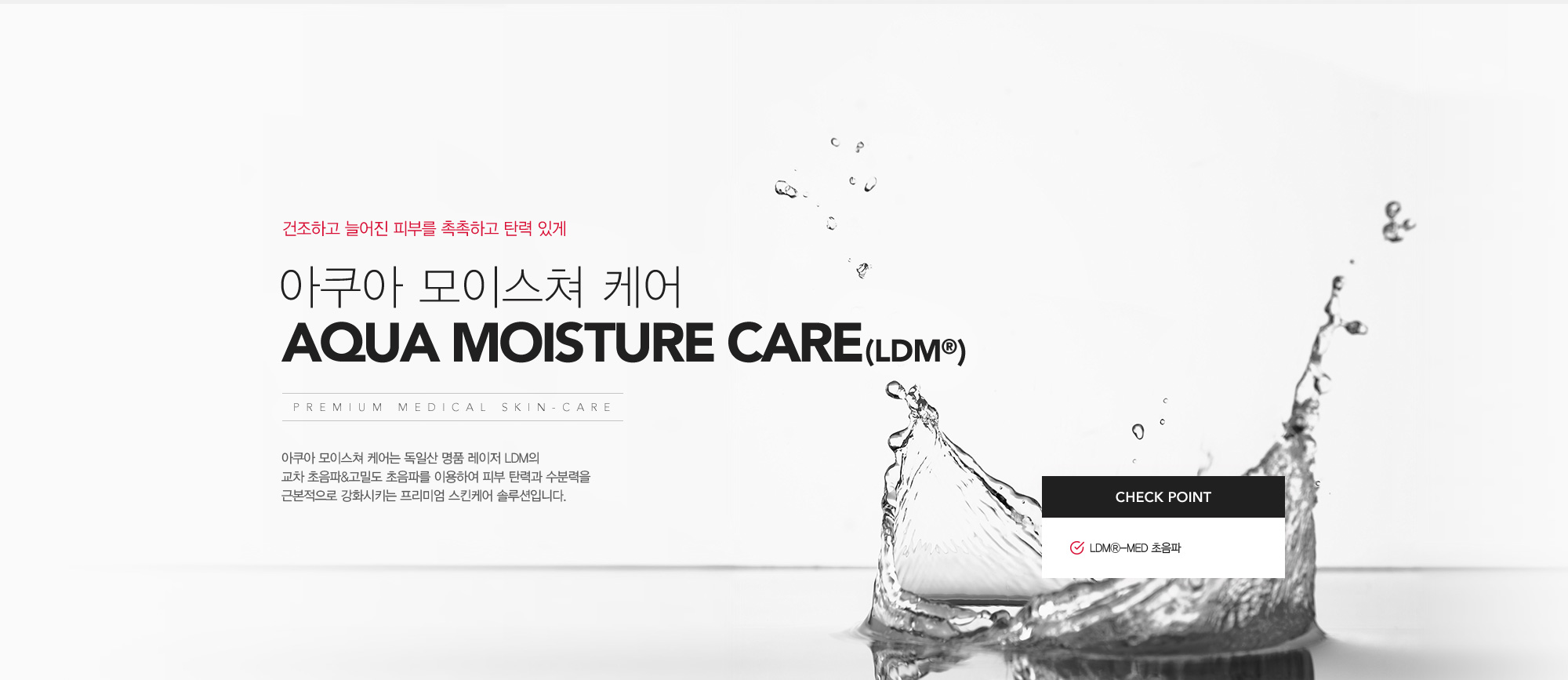 건조하고 늘어진 피부를 촉촉하고 탄력 있게

아쿠아 모이스쳐 케어

AQUA MOISTURE CARE(LDM®)

PREMIUM MEDICAL SKIN-CARE

아쿠아 모이스쳐 케어는 독일산 명품 레이저 LDM의 교차 초음파&고밀도 초음파를 이용하여 피부 탄력과 수분력을 근본적으로 강화시키는 프리미엄 스킨케어 솔루션입니다.

CHECK POINT

LDM®-MED 초음파